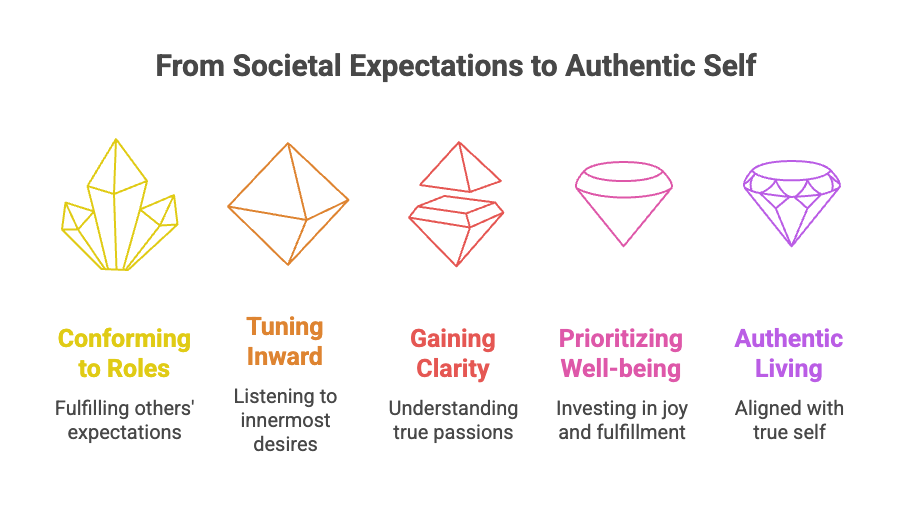 From Societal Expectations to Authentic Self

Conforming to Roles

Fulfilling others' expectations

Tuning Inward

Listening to innermost desires

Gaining Clarity

Understanding true passions

Prioritizing Well-being

Investing in joy and fulfillment

Authentic Living

Aligned with true self